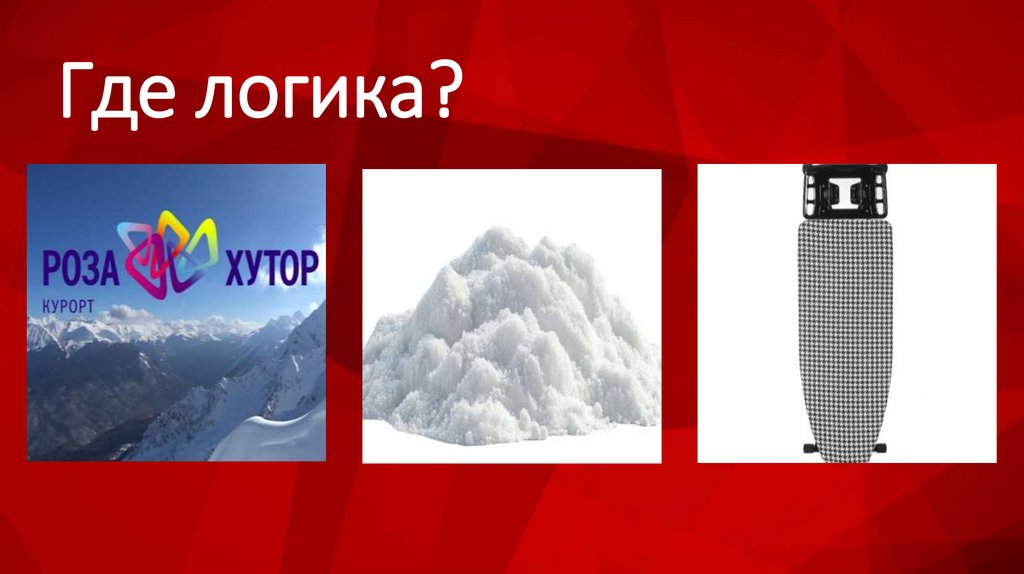 Где логика?

РОЗА ХУТОР
КУРОРТ